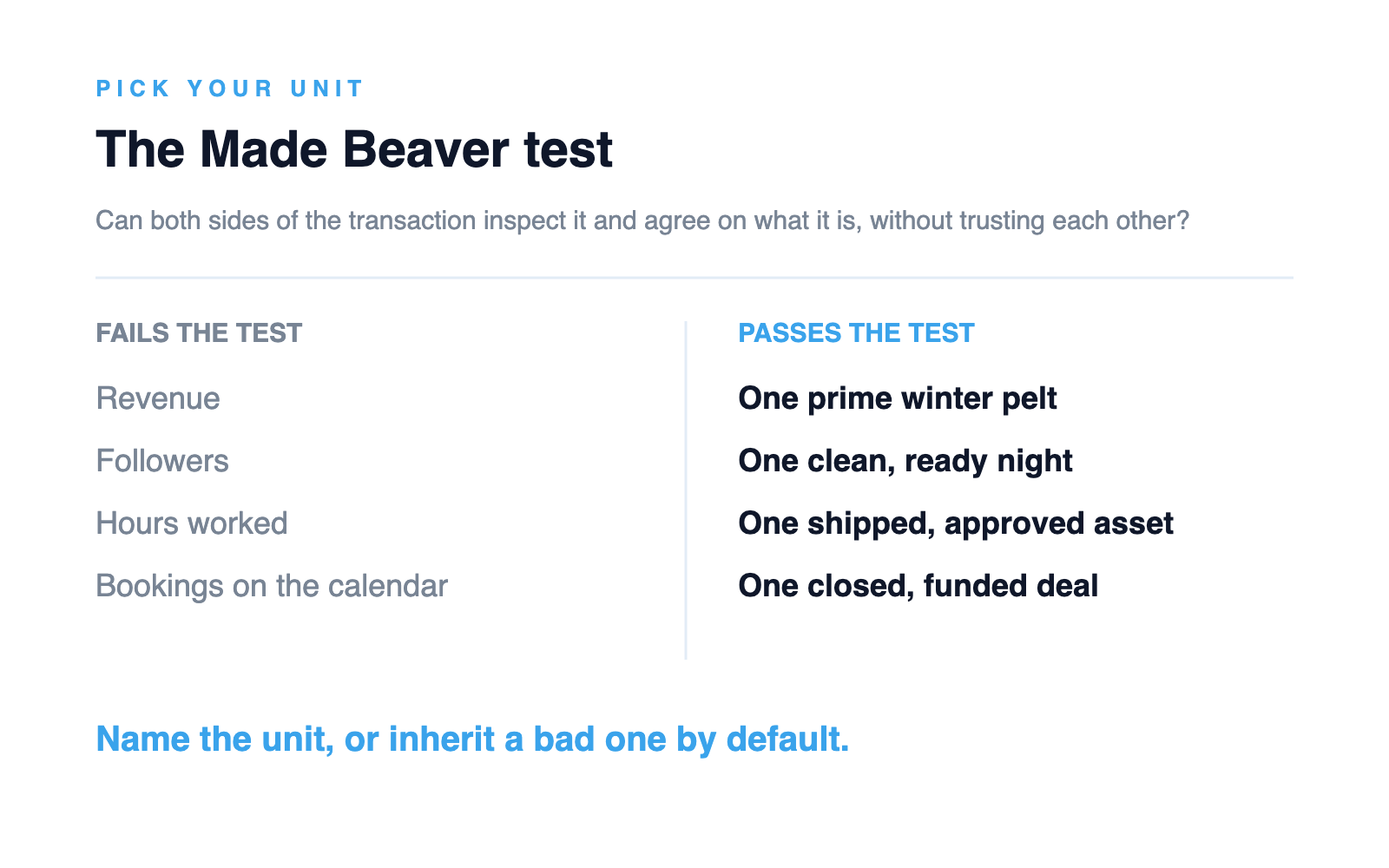 PICK YOUR UNIT

The Made Beaver test

Can both sides of the transaction inspect it and agree on what it is, without trusting each other?

FAILS THE TEST

Revenue

Followers

Hours worked

Bookings on the calendar

PASSES THE TEST

One prime winter pelt

One clean, ready night

One shipped, approved asset

One closed, funded deal

Name the unit, or inherit a bad one by default.